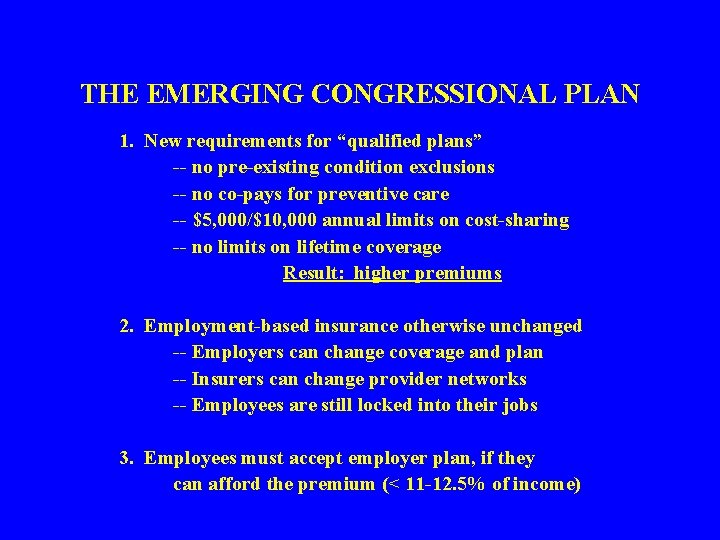 THE EMERGING CONGRESSIONAL PLAN

1. New requirements for “qualified plans”
-- no pre-existing condition exclusions
-- no co-pays for preventive care
-- \$5,000/\$10,000 annual limits on cost-sharing
-- no limits on lifetime coverage
Result: higher premiums

2. Employment-based insurance otherwise unchanged
-- Employers can change coverage and plan
-- Insurers can change provider networks
-- Employees are still locked into their jobs

3. Employees must accept employer plan, if they can afford the premium (< 11-12.5% of income)